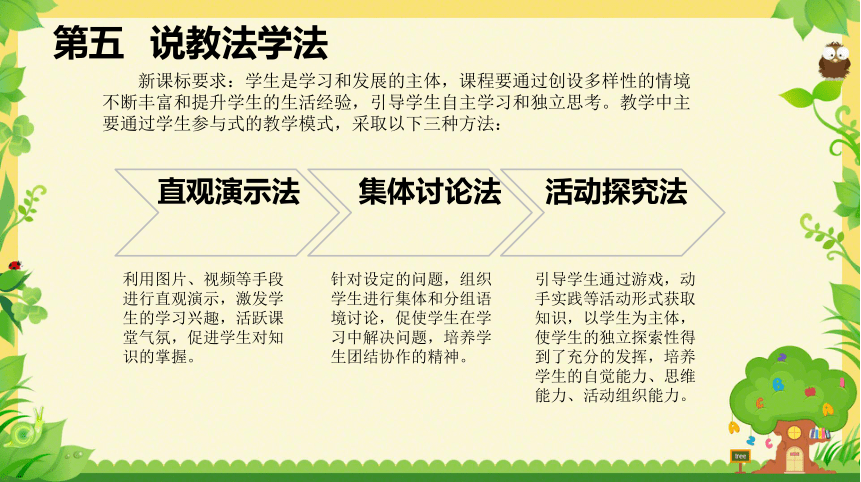 第五　说教法学法

新课标要求：学生是学习和发展的主体，课程要通过创设多样性的情境不断丰富和提升学生的生活经验，引导学生自主学习和独立思考。教学中主要通过学生参与式的教学模式，采取以下三种方法：

直观演示法

集体讨论法

活动探究法

利用图片、视频等手段进行直观演示，激发学生的学习兴趣，活跃课堂气氛，促进学生对知识的掌握。

针对设定的问题，组织学生进行集体和分组语境讨论，促使学生在学习中解决问题，培养学生团结协作的精神。

引导学生通过游戏，动手实践等活动形式获取知识，以学生为主体，使学生的独立探索性得到了充分的发挥，培养学生的自觉能力、思维能力、活动组织能力。

tree